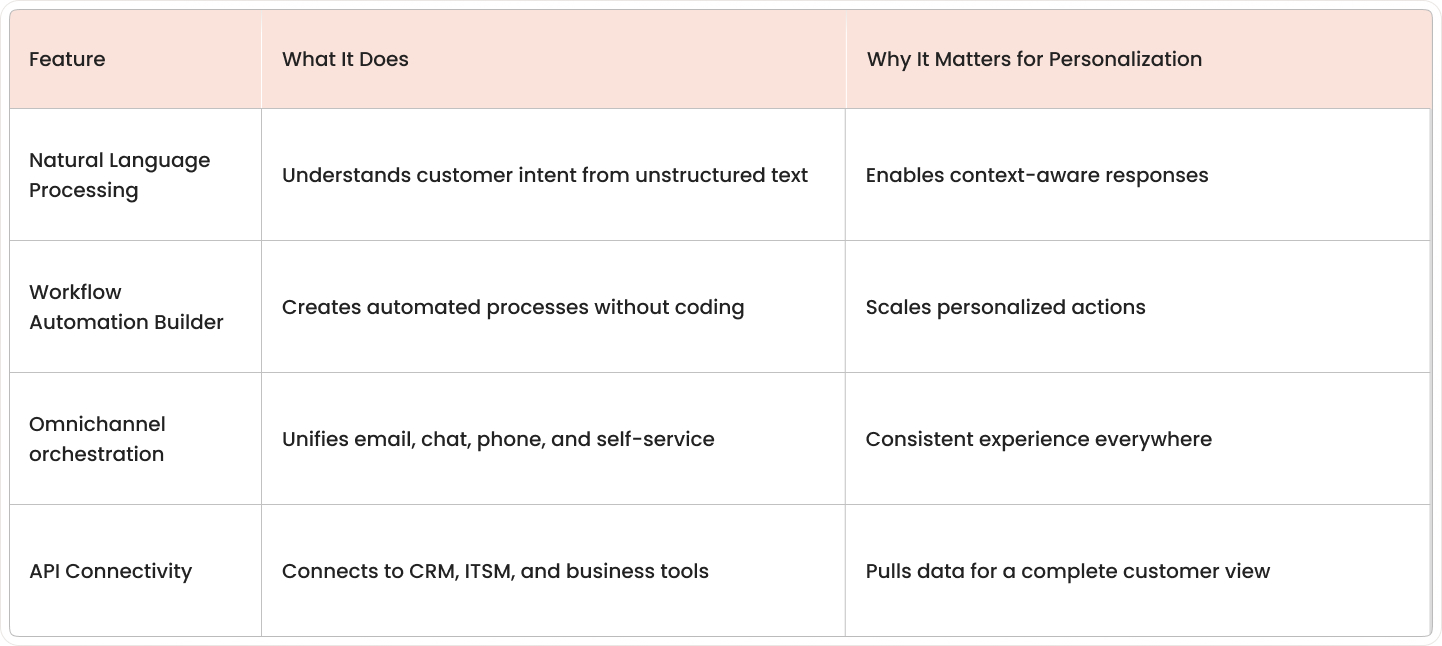 | Feature | What It Does | Why It Matters for Personalization |
|---|---|---|
| Natural Language Processing | Understands customer intent from unstructured text | Enables context-aware responses |
| Workflow Automation Builder | Creates automated processes without coding | Scales personalized actions |
| Omnichannel orchestration | Unifies email, chat, phone, and self-service | Consistent experience everywhere |
| API Connectivity | Connects to CRM, ITSM, and business tools | Pulls data for a complete customer view |